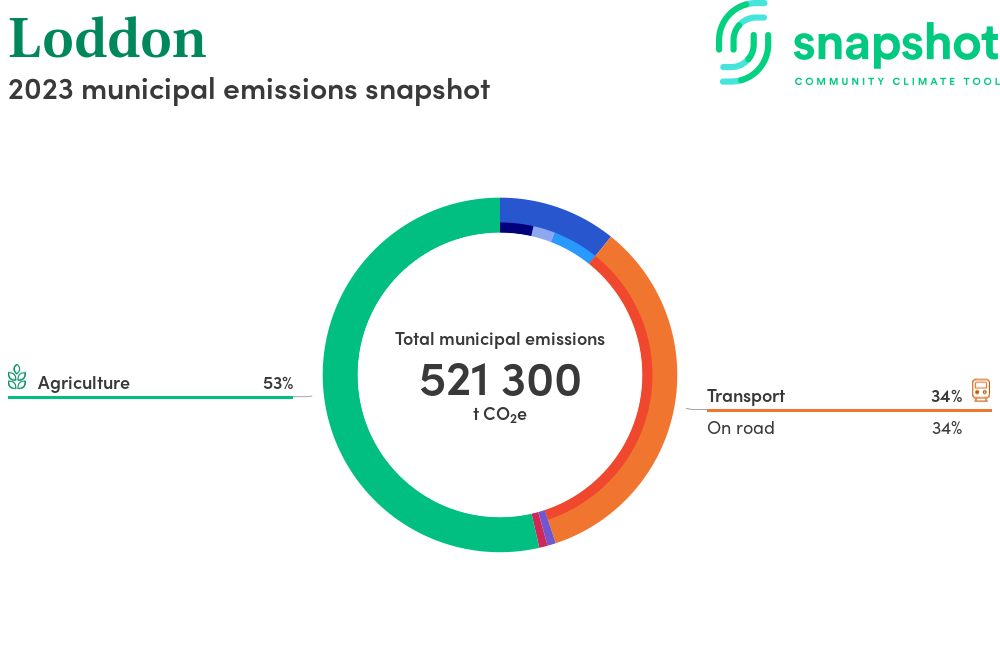 Loddon
2023 municipal emissions snapshot

snapshot
COMMUNITY CLIMATE TOOL

Agriculture 53%

Total municipal emissions
521 300
t $CO_2e$

Transport 34%
On road 34%